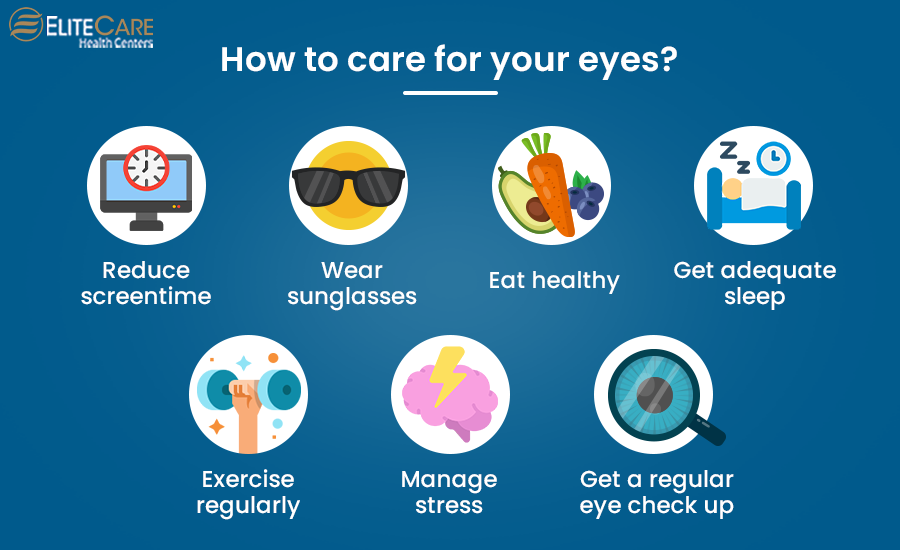 ELITECARE
Health Centers

How to care for your eyes?

Reduce screentime

Wear sunglasses

Eat healthy

Get adequate sleep

Exercise regularly

Manage stress

Get a regular eye check up